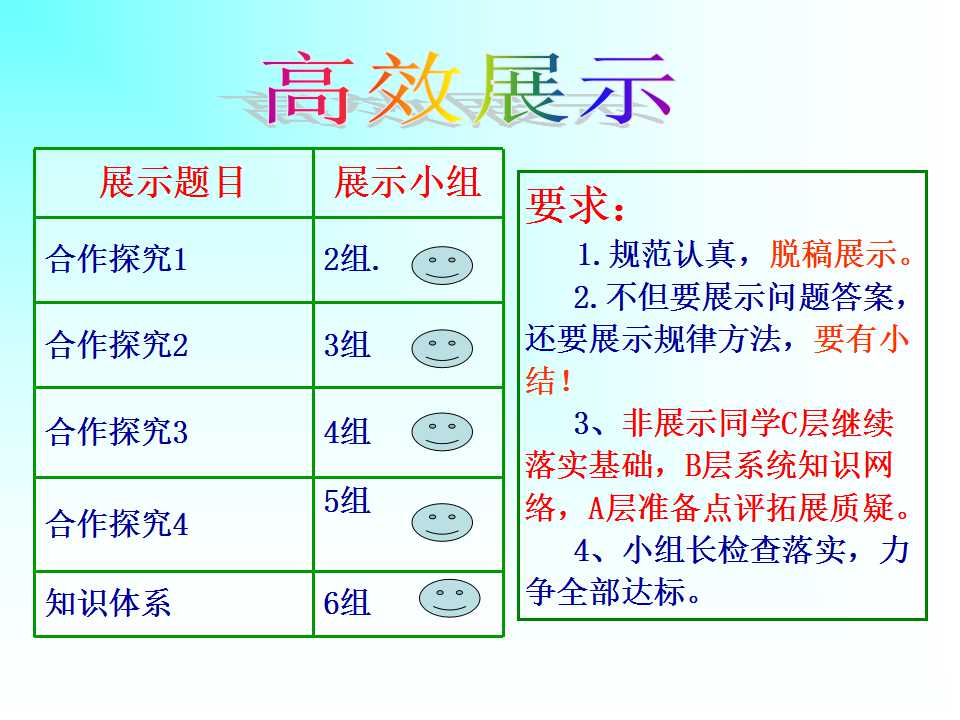 高效展示

| 展示题目 | 展示小组 |
|---|---|
| 合作探究1 | 2组. |
| 合作探究2 | 3组 |
| 合作探究3 | 4组 |
| 合作探究4 | 5组 |
| 知识体系 | 6组 |

要求：

1. 规范认真，脱稿展示。

2. 不但要展示问题答案，还要展示规律方法，要有小结！

3、非展示同学C层继续落实基础，B层系统知识网络，A层准备点评拓展质疑。

4、小组长检查落实，力争全部达标。